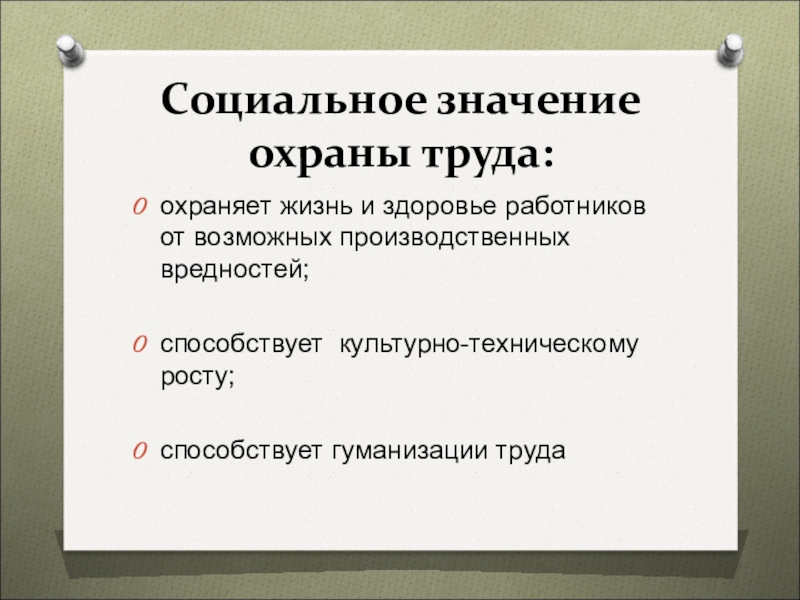 Социальное значение охраны труда:

охраняет жизнь и здоровье работников от возможных производственных вредностей;

способствует культурно-техническому росту;

способствует гуманизации труда